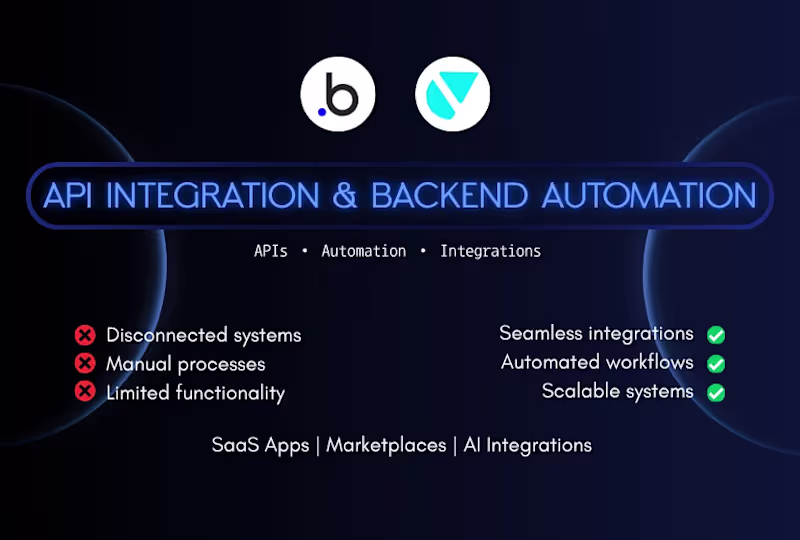 .b

API INTEGRATION & BACKEND AUTOMATION

APIs • Automation • Integrations

Disconnected systems
Manual processes
Limited functionality

Seamless integrations
Automated workflows
Scalable systems

SaaS Apps | Marketplaces | AI Integrations